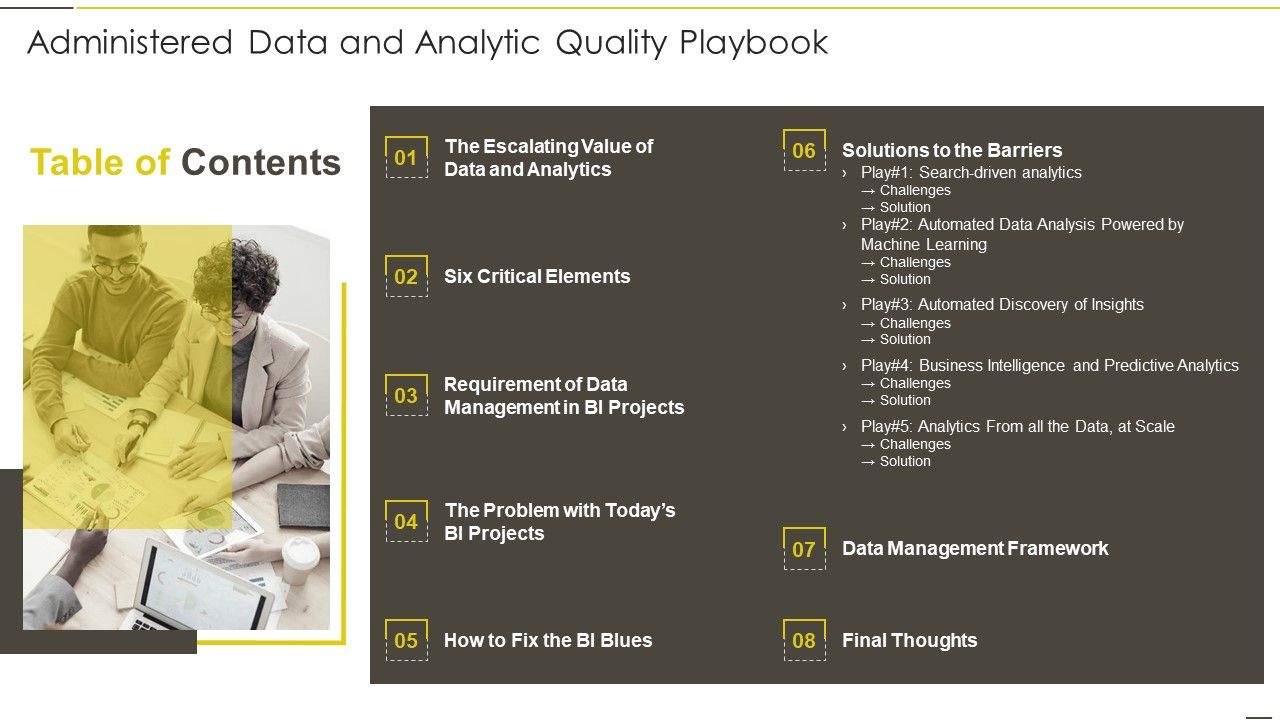 Administered Data and Analytic Quality Playbook

Table of Contents

01 The Escalating Value of Data and Analytics

02 Six Critical Elements

03 Requirement of Data Management in BI Projects

04 The Problem with Today's BI Projects

05 How to Fix the BI Blues

06 Solutions to the Barriers
› Play#1: Search-driven analytics
→ Challenges
→ Solution
› Play#2: Automated Data Analysis Powered by Machine Learning
→ Challenges
→ Solution
› Play#3: Automated Discovery of Insights
→ Challenges
→ Solution
› Play#4: Business Intelligence and Predictive Analytics
→ Challenges
→ Solution
› Play#5: Analytics From all the Data, at Scale
→ Challenges
→ Solution

07 Data Management Framework

08 Final Thoughts